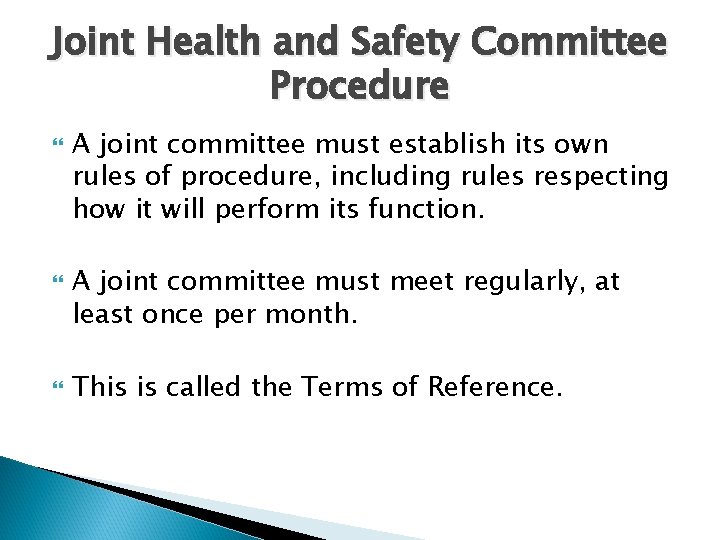 Joint Health and Safety Committee Procedure

A joint committee must establish its own rules of procedure, including rules respecting how it will perform its function.

A joint committee must meet regularly, at least once per month.

This is called the Terms of Reference.